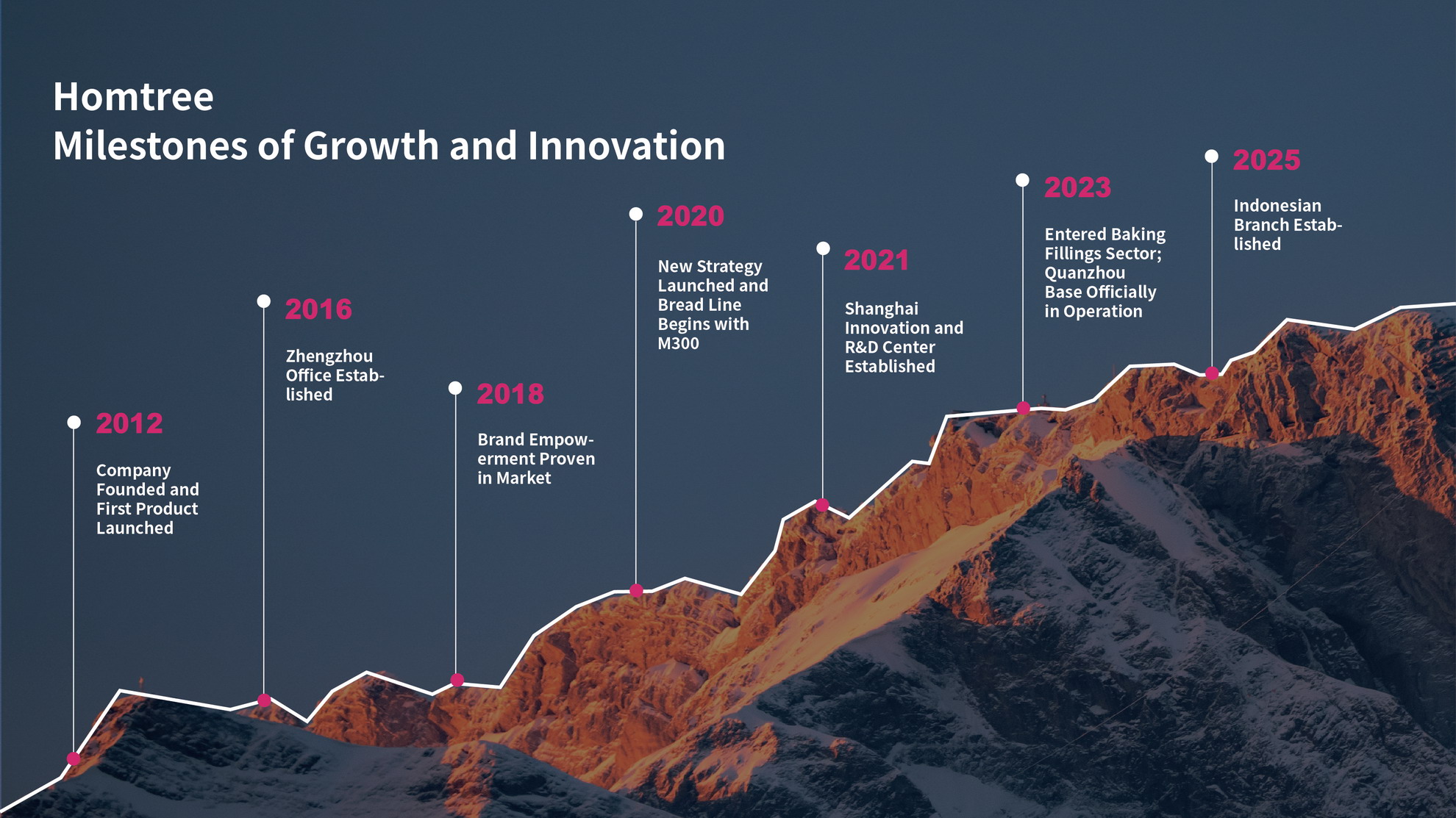 Homtree
Milestones of Growth and Innovation

2012

Company Founded and First Product Launched

2016

Zhengzhou Office Established

2018

Brand Empowerment Proven in Market

2020

New Strategy Launched and Bread Line Begins with M300

2021

Shanghai Innovation and R&D Center Established

2023

Entered Baking Fillings Sector; Quanzhou Base Officially in Operation

2025

Indonesian Branch Established